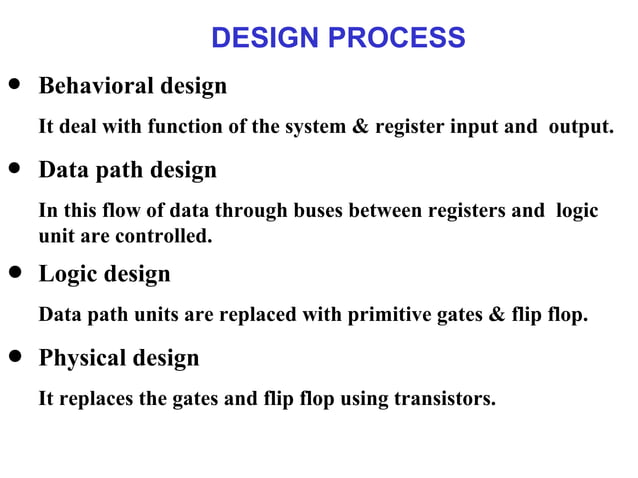 DESIGN PROCESS

• Behavioral design

It deal with function of the system & register input and output.

• Data path design

In this flow of data through buses between registers and logic unit are controlled.

• Logic design

Data path units are replaced with primitive gates & flip flop.

• Physical design

It replaces the gates and flip flop using transistors.